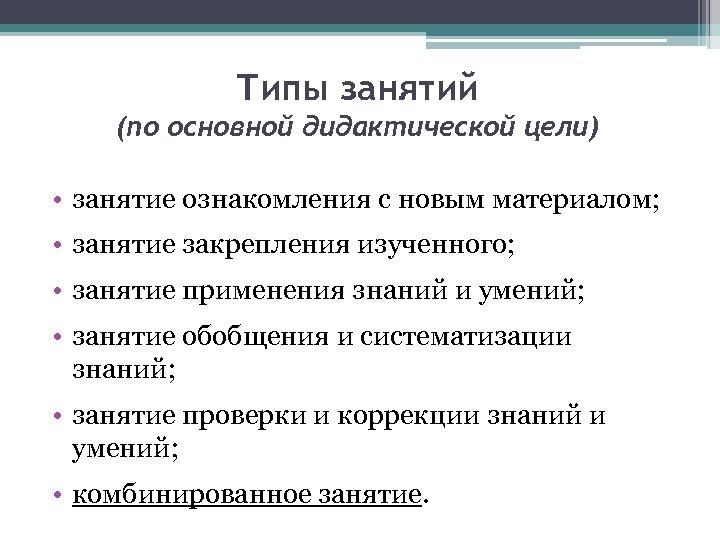 Типы занятий
(по основной дидактической цели)

• занятие ознакомления с новым материалом;
• занятие закрепления изученного;
• занятие применения знаний и умений;
• занятие обобщения и систематизации знаний;
• занятие проверки и коррекции знаний и умений;
• комбинированное занятие.